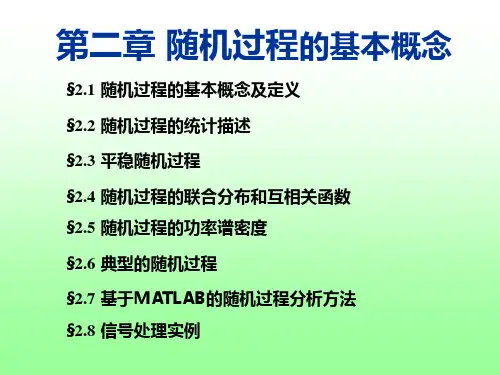 第二章 随机过程的基本概念

§2.1 随机过程的基本概念及定义

§2.2 随机过程的统计描述

§2.3 平稳随机过程

§2.4 随机过程的联合分布和互相关函数

§2.5 随机过程的功率谱密度

§2.6 典型的随机过程

§2.7 基于MATLAB的随机过程分析方法

§2.8 信号处理实例